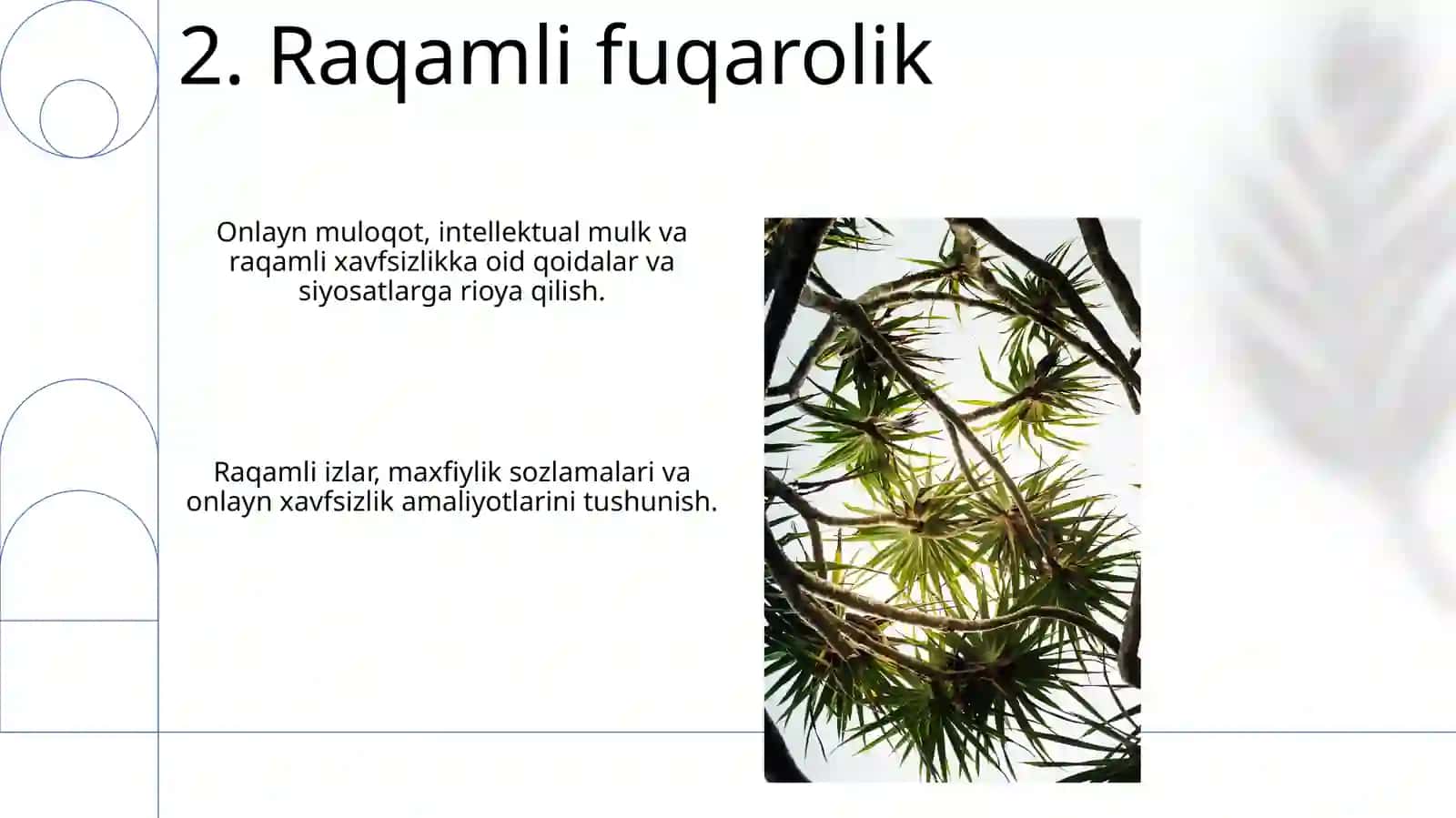 2. Raqamli fuqarolik

Onlayn muloqot, intellektual mulk va raqamli xavfsizlikka oid qoidalar va siyosatlarga rioya qilish.

Raqamli izlar, maxfiylik sozlamalari va onlayn xavfsizlik amaliyotlarini tushunish.